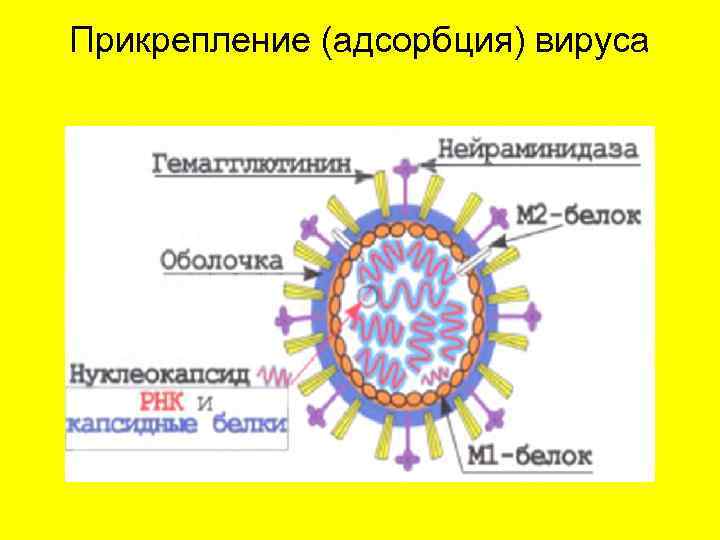 Прикрепление (адсорбция) вируса

Гемагглютинин
Нейраминидаза
М2-белок
Оболочка
Нуклеокапсид
РНК и
капсидные белки
М1-белок